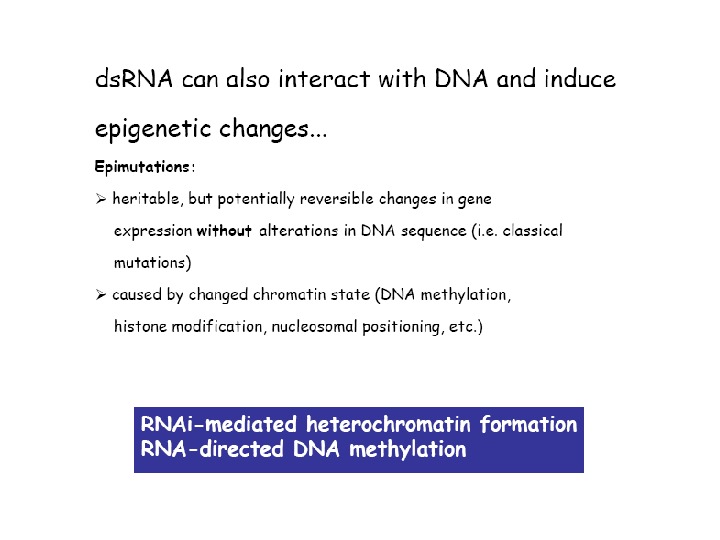 dsRNA can also interact with DNA and induce epigenetic changes...

Epimutations:

➢ heritable, but potentially reversible changes in gene expression without alterations in DNA sequence (i.e. classical mutations)

➢ caused by changed chromatin state (DNA methylation, histone modification, nucleosomal positioning, etc.)

RNAi-mediated heterochromatin formation
RNA-directed DNA methylation